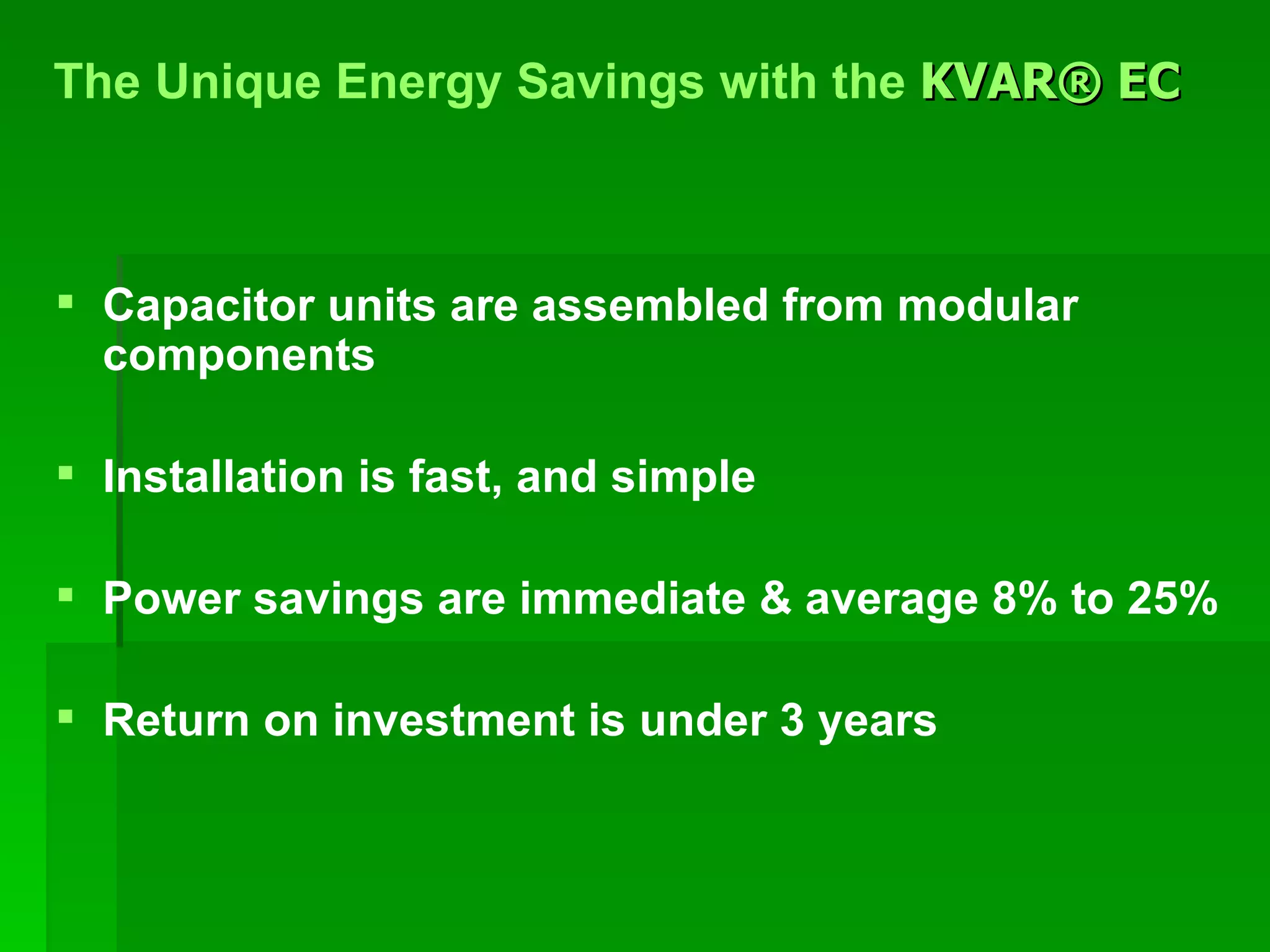 The Unique Energy Savings with the KVAR® EC

▪ Capacitor units are assembled from modular components

▪ Installation is fast, and simple

▪ Power savings are immediate & average 8% to 25%

▪ Return on investment is under 3 years